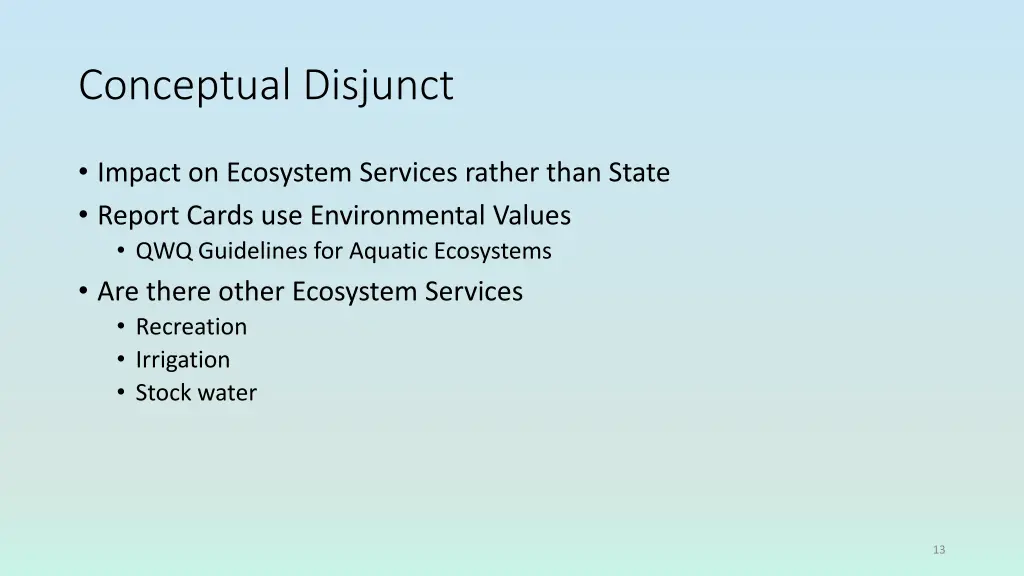 Conceptual Disjunct

• Impact on Ecosystem Services rather than State
• Report Cards use Environmental Values
  • QWQ Guidelines for Aquatic Ecosystems
• Are there other Ecosystem Services
  • Recreation
  • Irrigation
  • Stock water

13